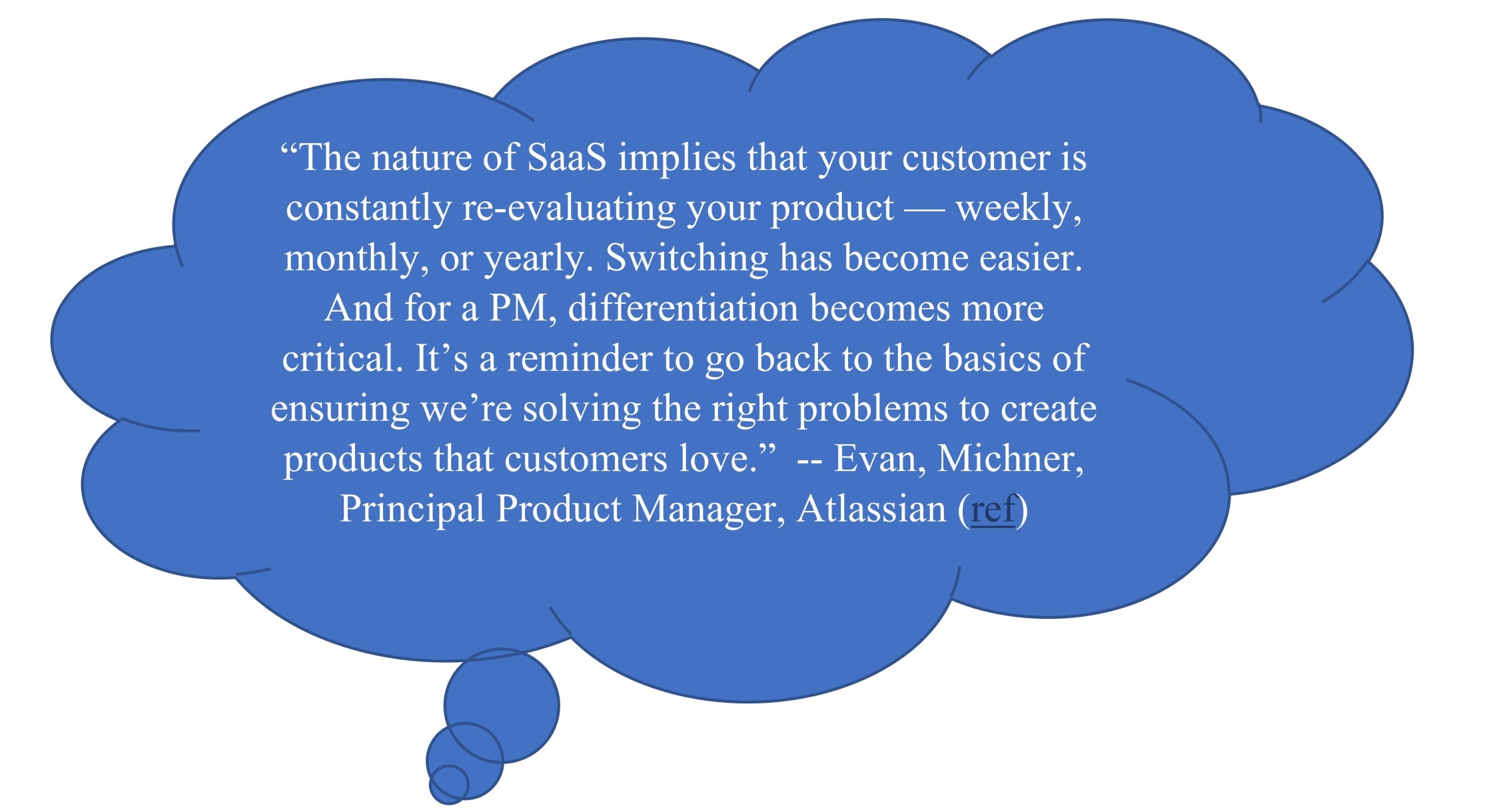 “The nature of SaaS implies that your customer is constantly re-evaluating your product — weekly, monthly, or yearly. Switching has become easier. And for a PM, differentiation becomes more critical. It’s a reminder to go back to the basics of ensuring we’re solving the right problems to create products that customers love.” -- Evan, Michner, Principal Product Manager, Atlassian (ref)